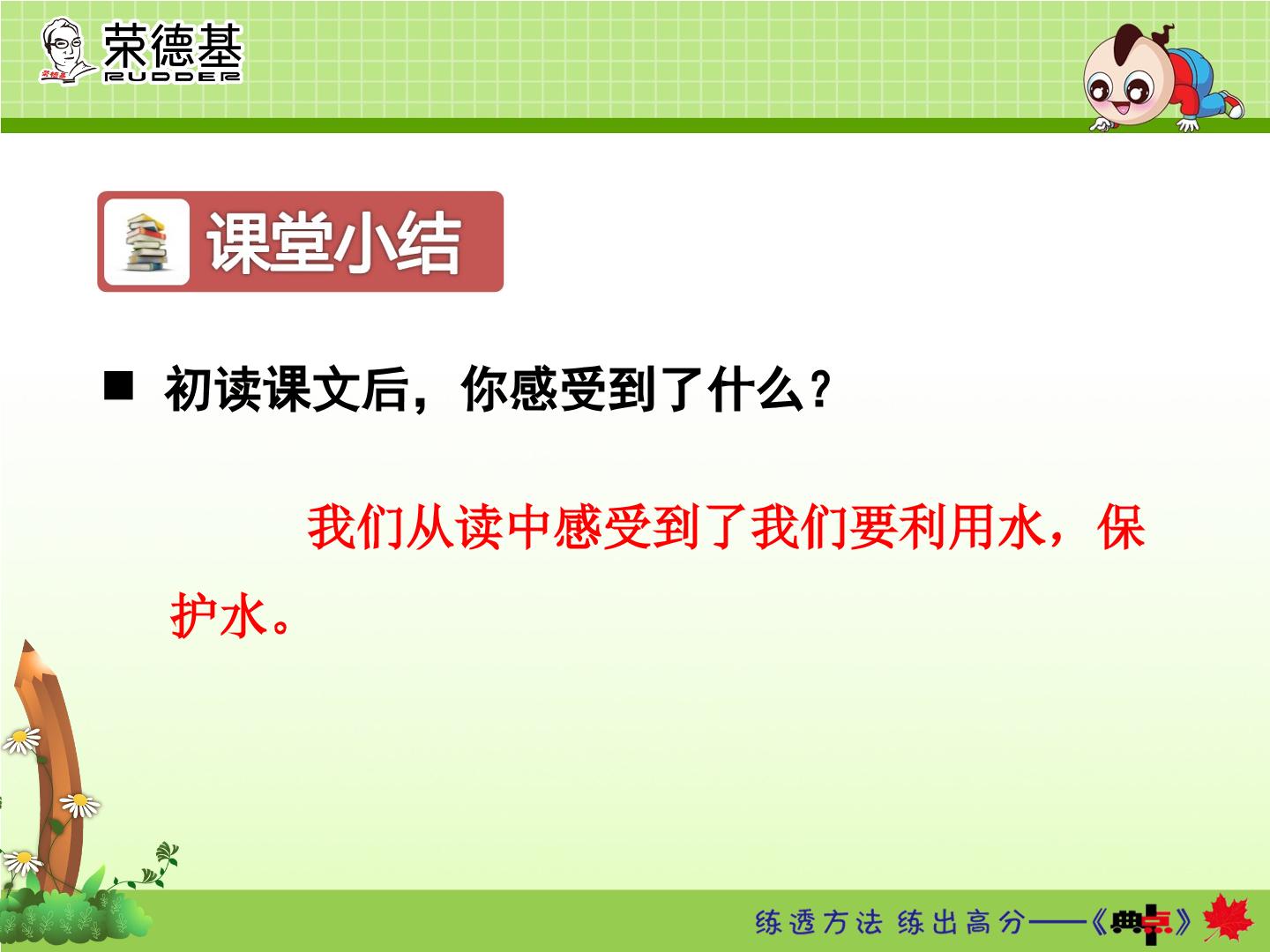 荣德基
RUDDER

课堂小结

■ 初读课文后，你感受到了什么？

我们从读中感受到了我们要利用水，保护水。

练透方法 练出高分——《典点》